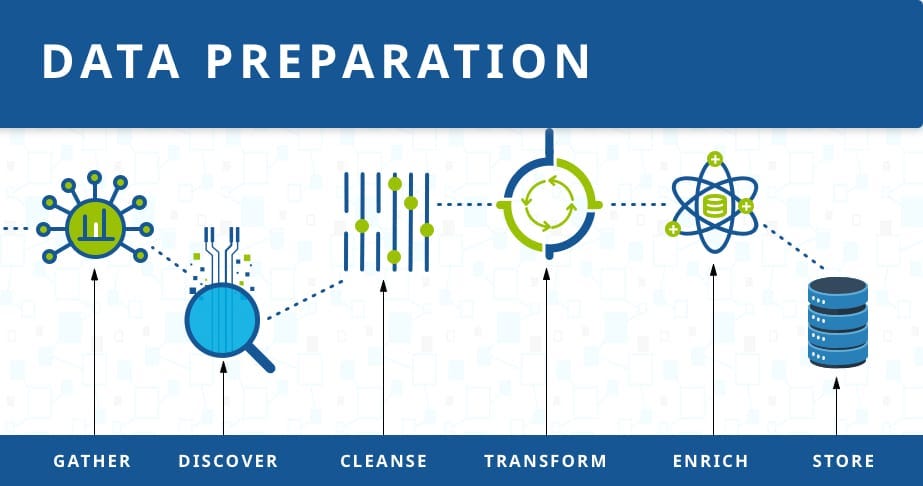 DATA PREPARATION

GATHER DISCOVER CLEANSE TRANSFORM ENRICH STORE